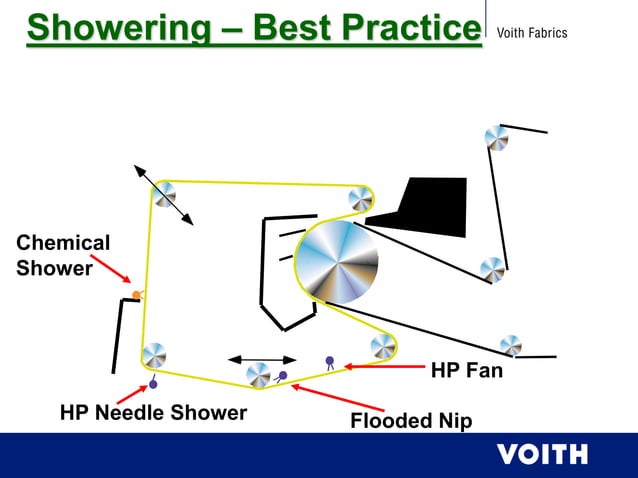 Showering – Best Practice

Voith Fabrics

Chemical Shower

HP Fan

HP Needle Shower

Flooded Nip

VOITH